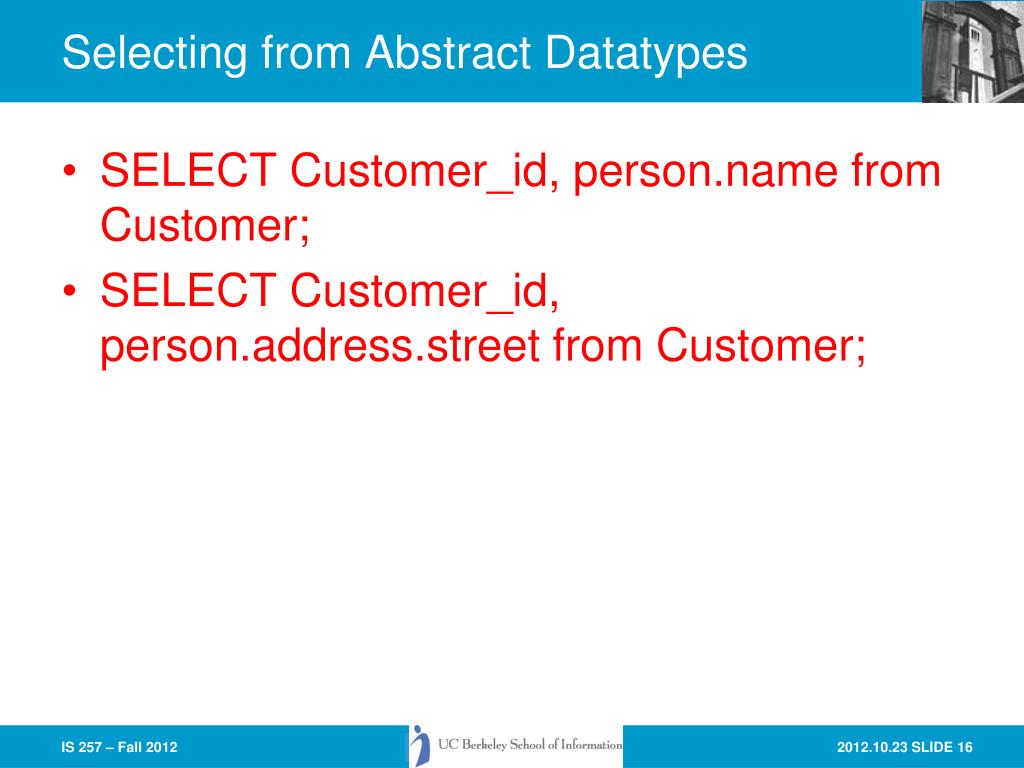 Selecting from Abstract Datatypes

• SELECT Customer_id, person.name from Customer;
• SELECT Customer_id, person.address.street from Customer;

IS 257 – Fall 2012

UC Berkeley School of Information

2012.10.23 SLIDE 16